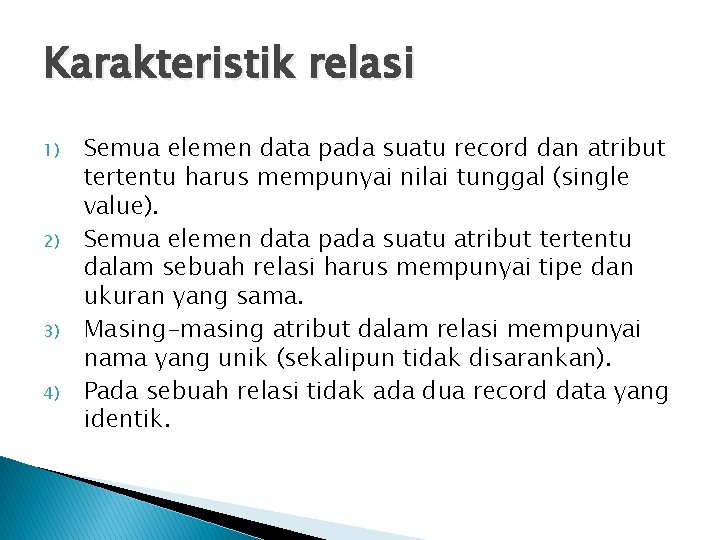 Karakteristik relasi

1) Semua elemen data pada suatu record dan atribut tertentu harus mempunyai nilai tunggal (single value).

2) Semua elemen data pada suatu atribut tertentu dalam sebuah relasi harus mempunyai tipe dan ukuran yang sama.

3) Masing-masing atribut dalam relasi mempunyai nama yang unik (sekalipun tidak disarankan).

4) Pada sebuah relasi tidak ada dua record data yang identik.